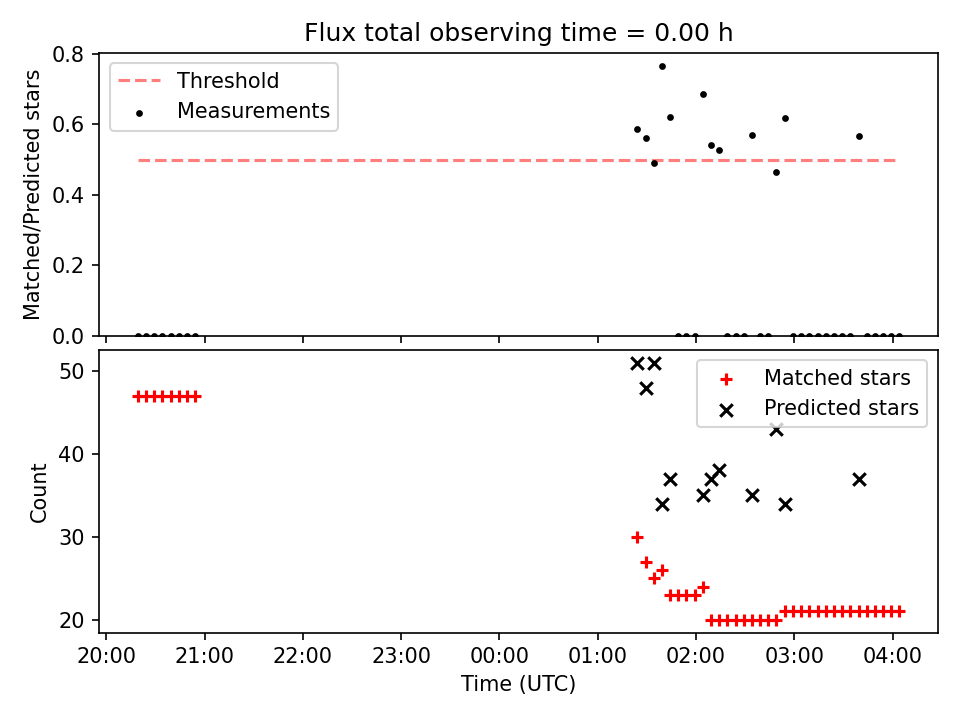 Flux total observing time = 0.00 h

Threshold
Measurements

Matched/Predicted stars

0.8
0.6
0.4
0.2
0.0

Matched stars
Predicted stars

Count

50
40
30
20

20:00 21:00 22:00 23:00 00:00 01:00 02:00 03:00 04:00

Time (UTC)